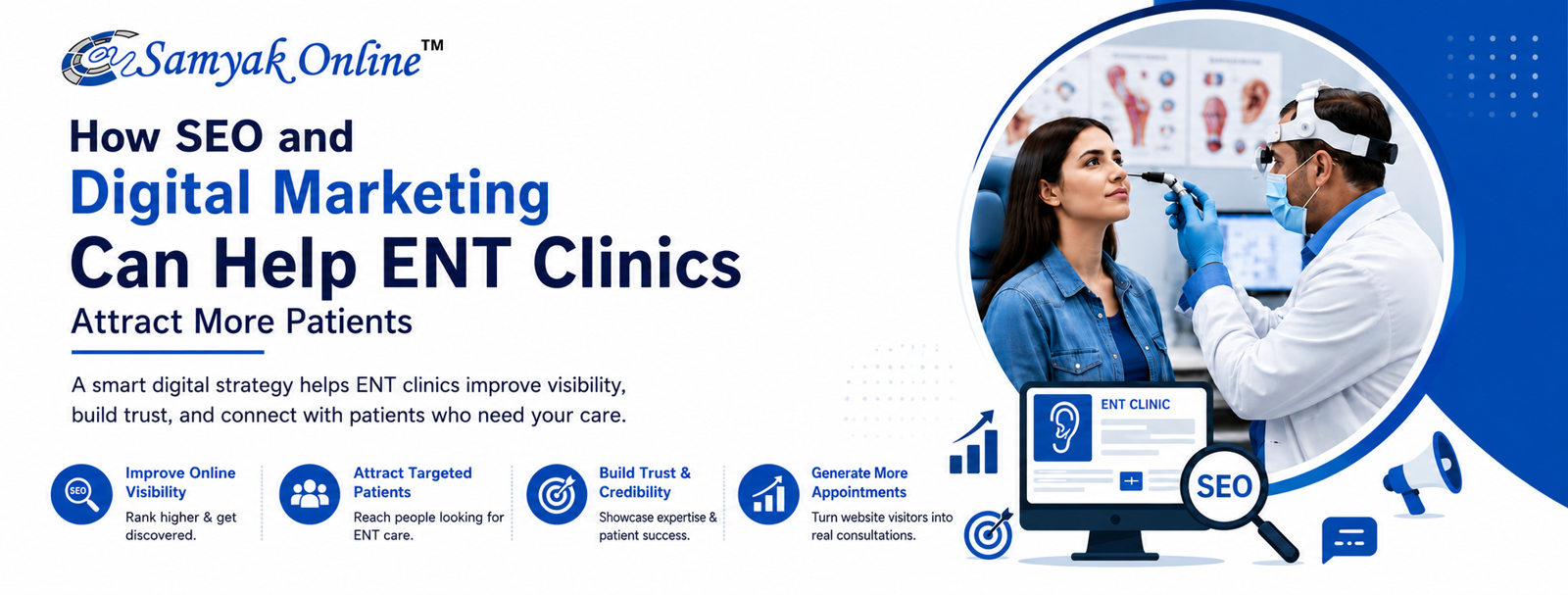 Samyak Online™

How SEO and
Digital Marketing
Can Help ENT Clinics
Attract More Patients

A smart digital strategy helps ENT clinics improve visibility, build trust, and connect with patients who need your care.

SEO
Improve Online Visibility
Rank higher & get discovered.

Attract Targeted Patients
Reach people looking for ENT care.

Build Trust & Credibility
Showcase expertise & patient success.

Generate More Appointments
Turn website visitors into real consultations.

ENT CLINIC

SEO